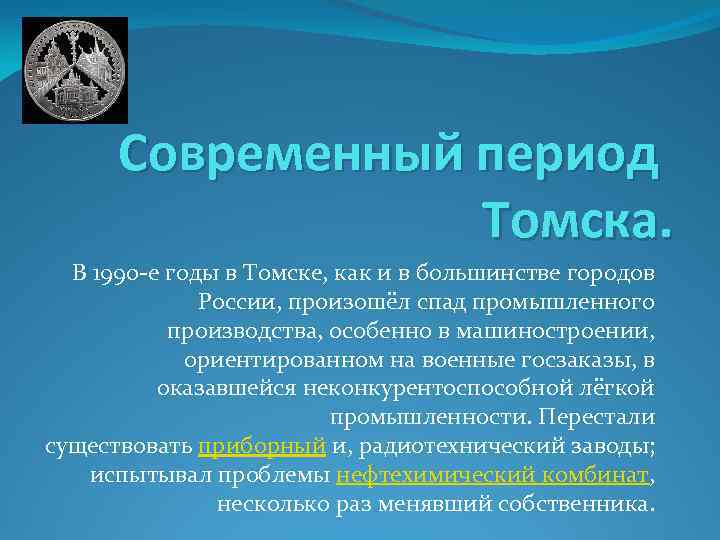 Современный период Томска.

В 1990-е годы в Томске, как и в большинстве городов России, произошёл спад промышленного производства, особенно в машиностроении, ориентированном на военные госзаказы, в оказавшейся неконкурентоспособной лёгкой промышленности. Перестали существовать приборный и, радиотехнический заводы; испытывал проблемы нефтехимический комбинат, несколько раз менявший собственника.